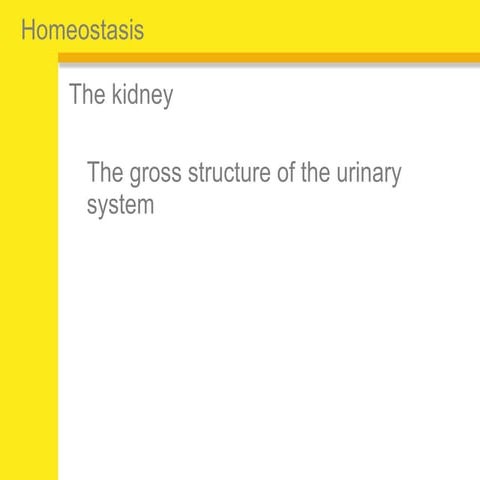 Homeostasis

The kidney

The gross structure of the urinary system